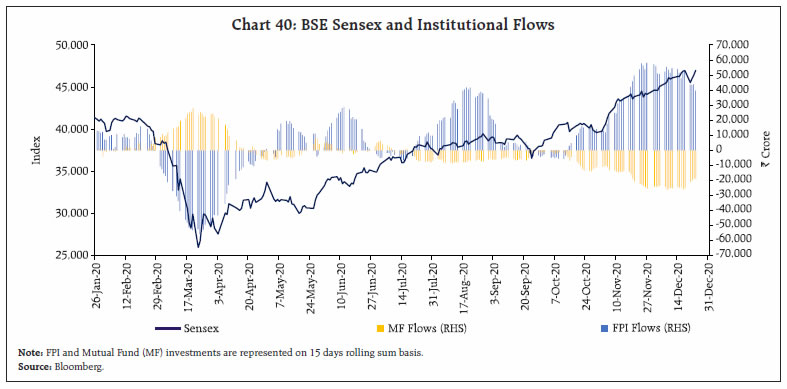 Chart 40: BSE Sensex and Institutional Flows

Index

50,000
45,000
40,000
35,000
30,000
25,000

70,000
60,000
50,000
40,000
30,000
20,000
10,000
0
-10,000
-20,000
-30,000
-40,000
-50,000
-60,000
-70,000

₹ Crore

26-Jan-20
12-Feb-20
29-Feb-20
17-Mar-20
3-Apr-20
20-Apr-20
7-May-20
24-May-20
10-Jun-20
27-Jun-20
14-Jul-20
31-Jul-20
17-Aug-20
3-Sep-20
20-Sep-20
7-Oct-20
24-Oct-20
10-Nov-20
27-Nov-20
14-Dec-20
31-Dec-20

Sensex
MF Flows (RHS)
FPI Flows (RHS)

Note: FPI and Mutual Fund (MF) investments are represented on 15 days rolling sum basis.
Source: Bloomberg.